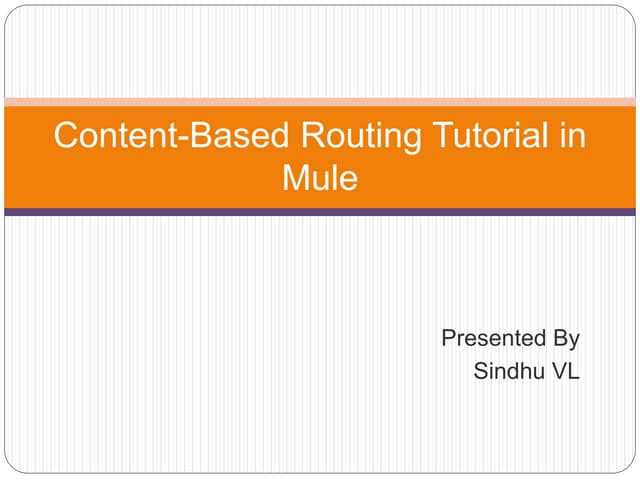 Content-Based Routing Tutorial in Mule

Presented By
Sindhu VL